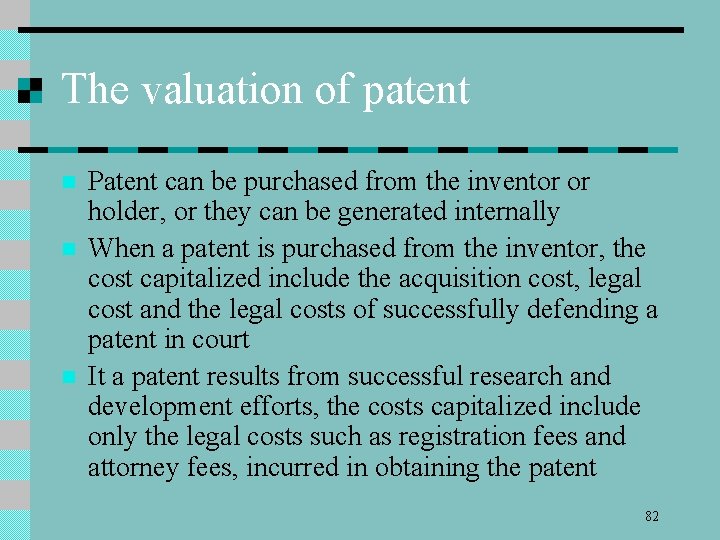 The valuation of patent

Patent can be purchased from the inventor or holder, or they can be generated internally

When a patent is purchased from the inventor, the cost capitalized include the acquisition cost, legal cost and the legal costs of successfully defending a patent in court

It a patent results from successful research and development efforts, the costs capitalized include only the legal costs such as registration fees and attorney fees, incurred in obtaining the patent

82